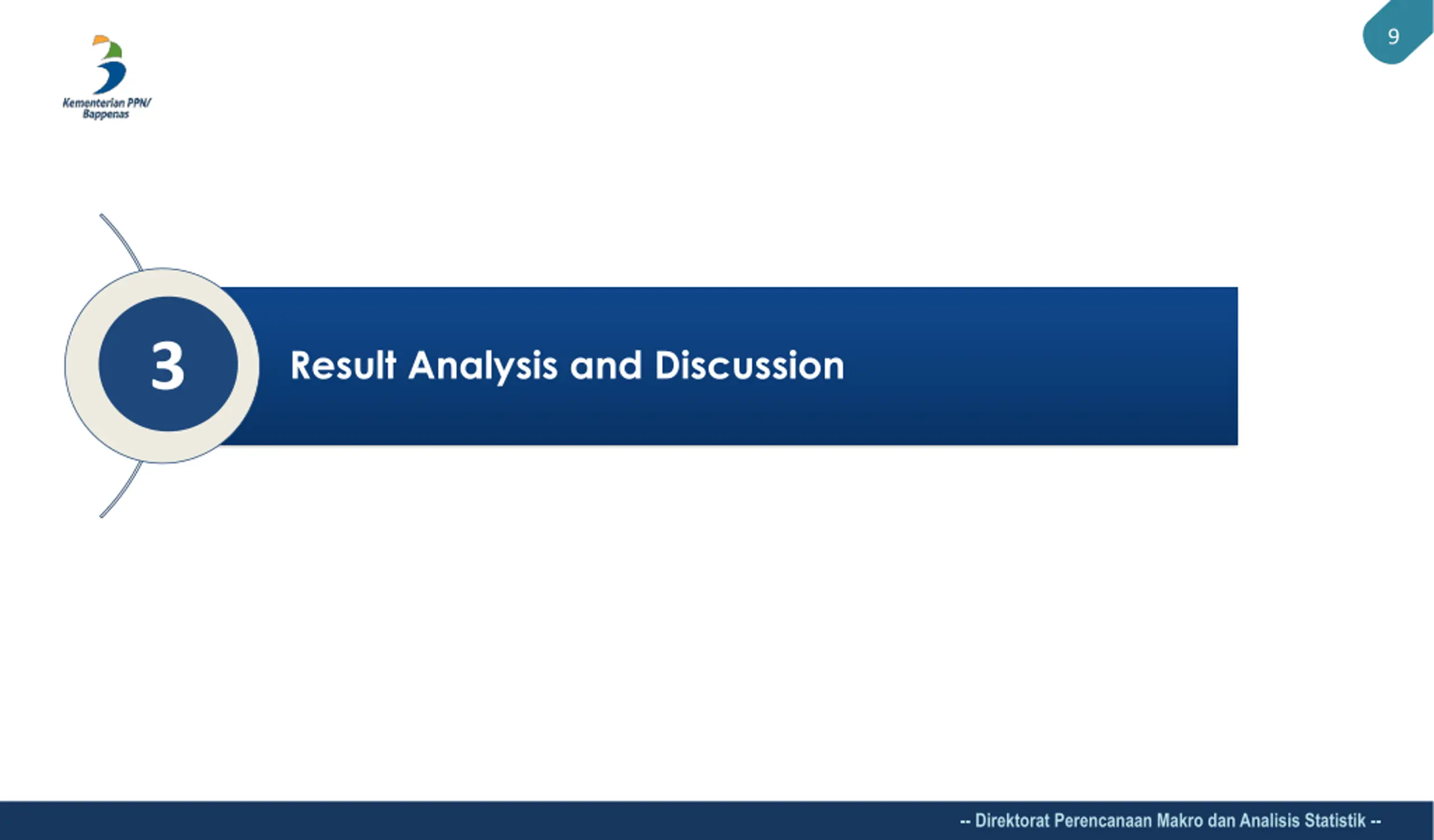 Kementerian PPN/ Bappenas

9

3

Result Analysis and Discussion

-- Direktorat Perencanaan Makro dan Analisis Statistik --